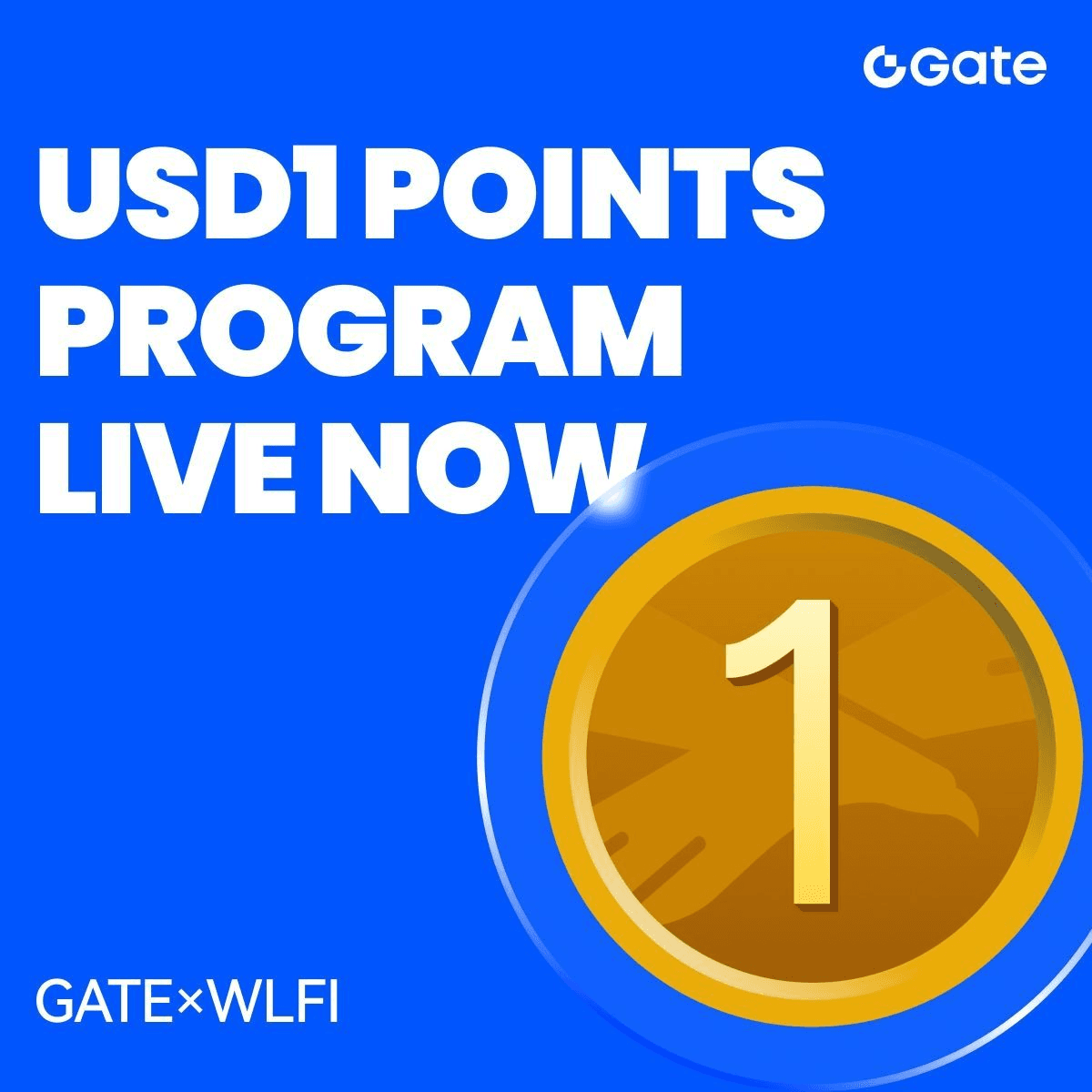 Gate

USD1 POINTS PROGRAM LIVE NOW

1

GATE×WLFI